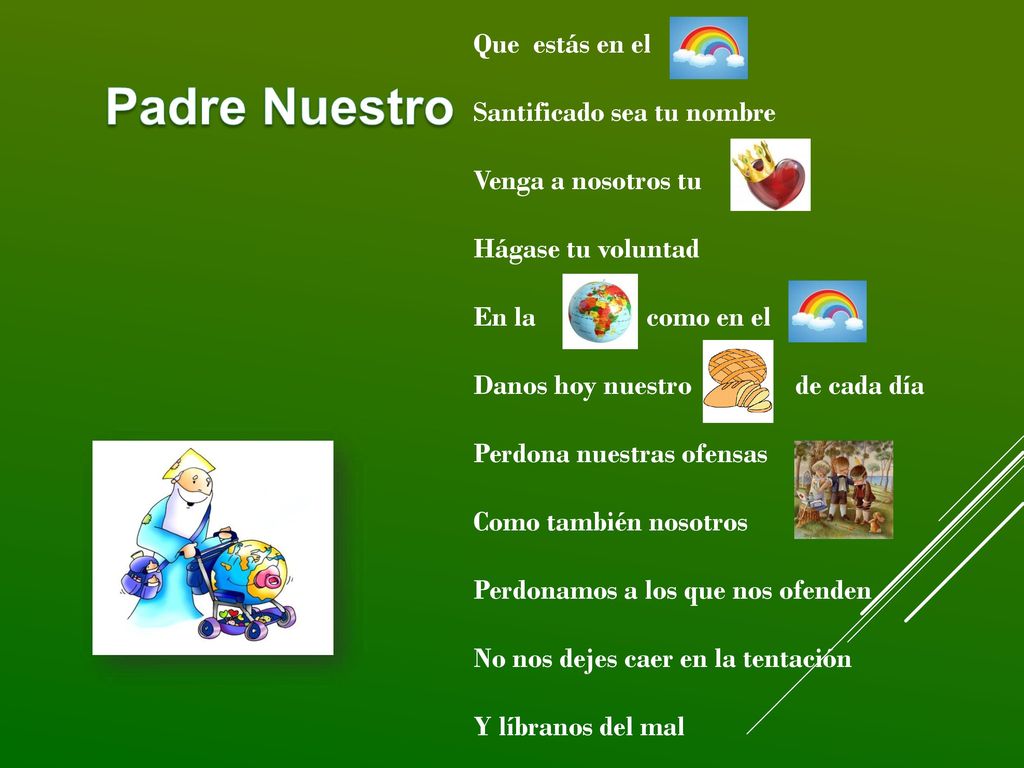 Padre Nuestro

Que estás en el

Santificado sea tu nombre

Venga a nosotros tu

Hágase tu voluntad

En la como en el

Danos hoy nuestro de cada día

Perdona nuestras ofensas

Como también nosotros

Perdonamos a los que nos ofenden

No nos dejes caer en la tentación

Y líbranos del mal